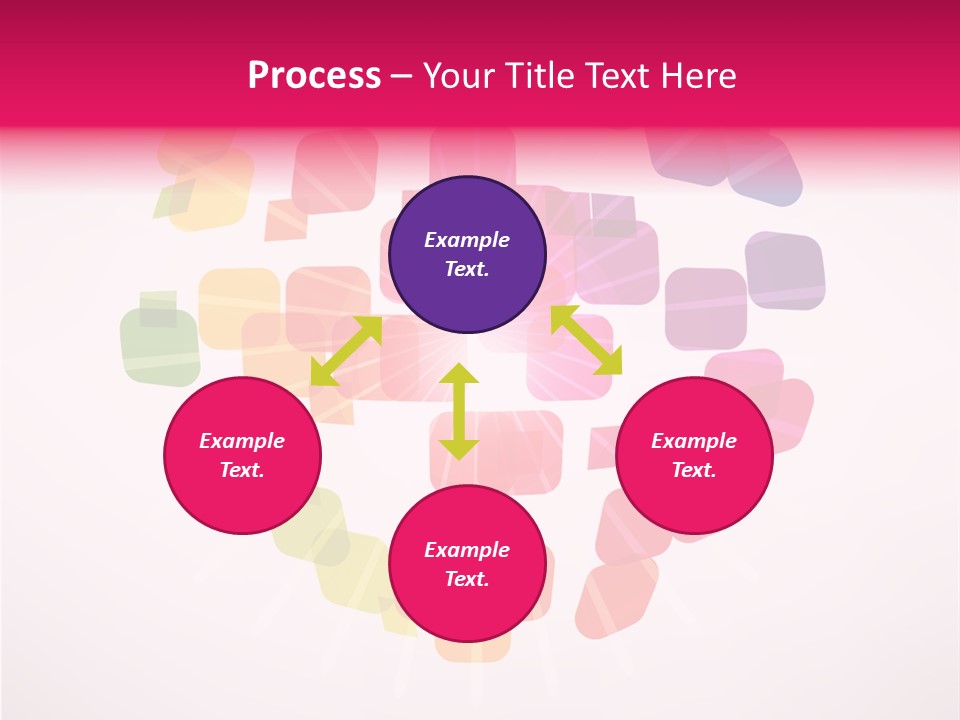 Process – Your Title Text Here

Example Text.

Example Text.

Example Text.

Example Text.